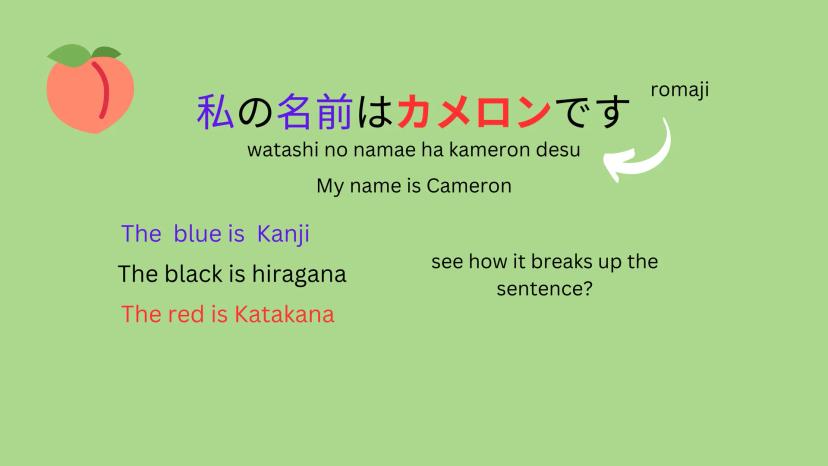 私の名前はカメロンです

romaji

watashi no namae ha kameron desu

My name is Cameron

The blue is Kanji

The black is hiragana

The red is Katakana

see how it breaks up the sentence?